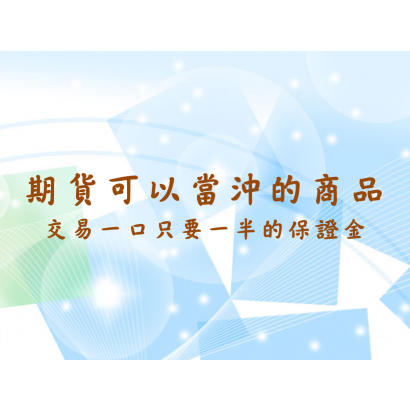 期貨可以當沖的商品

交易一口只要一半的保證金